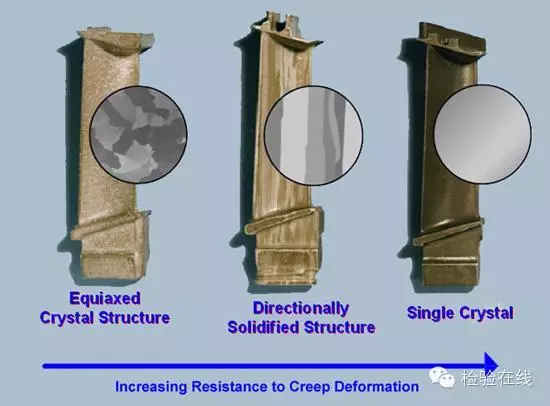 Equiaxed Crystal Structure

Directionally Solidified Structure

Single Crystal

Increasing Resistance to Creep Deformation

检验在线